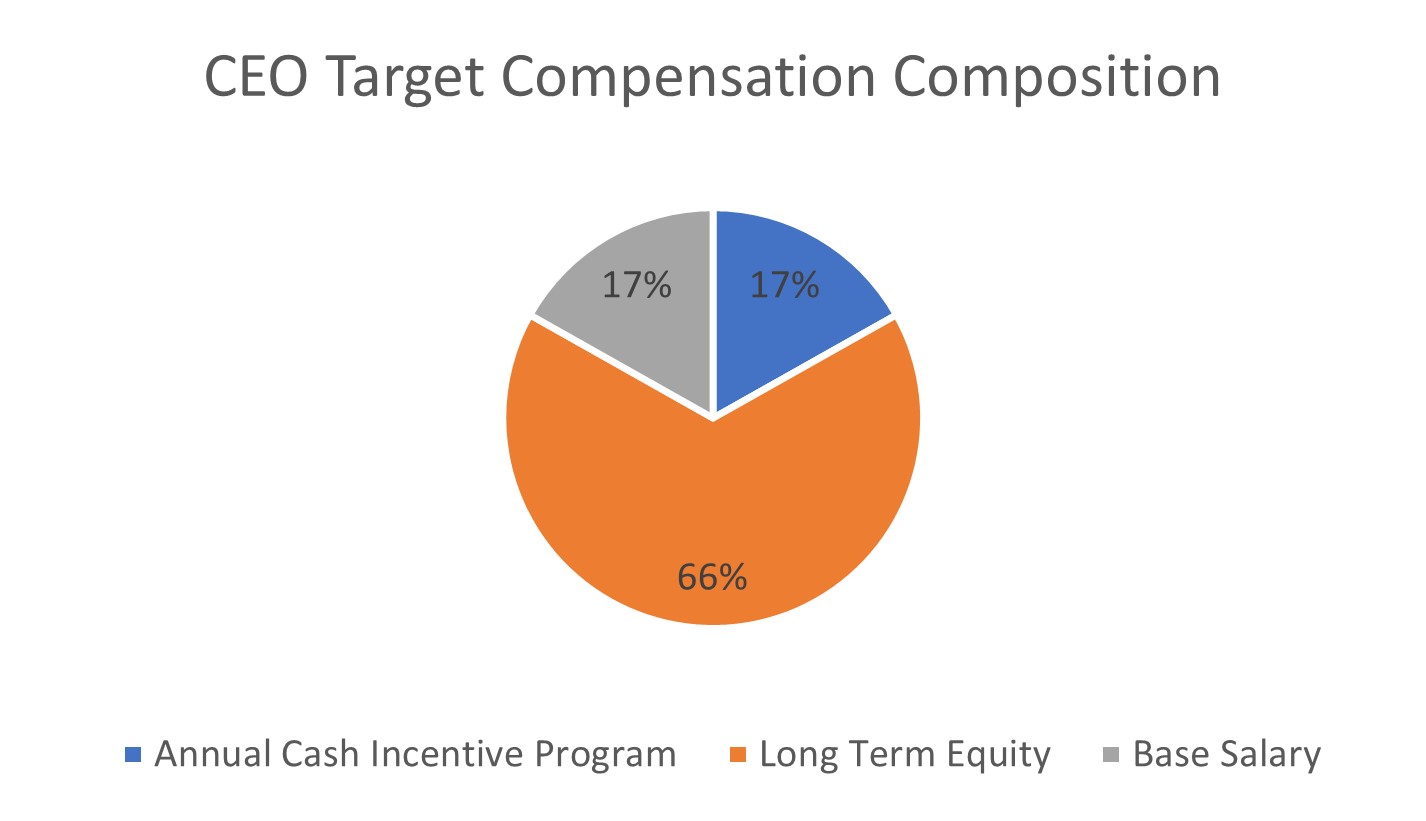 CEO Target Compensation Composition

17%

17%

66%

Annual Cash Incentive Program
Long Term Equity
Base Salary